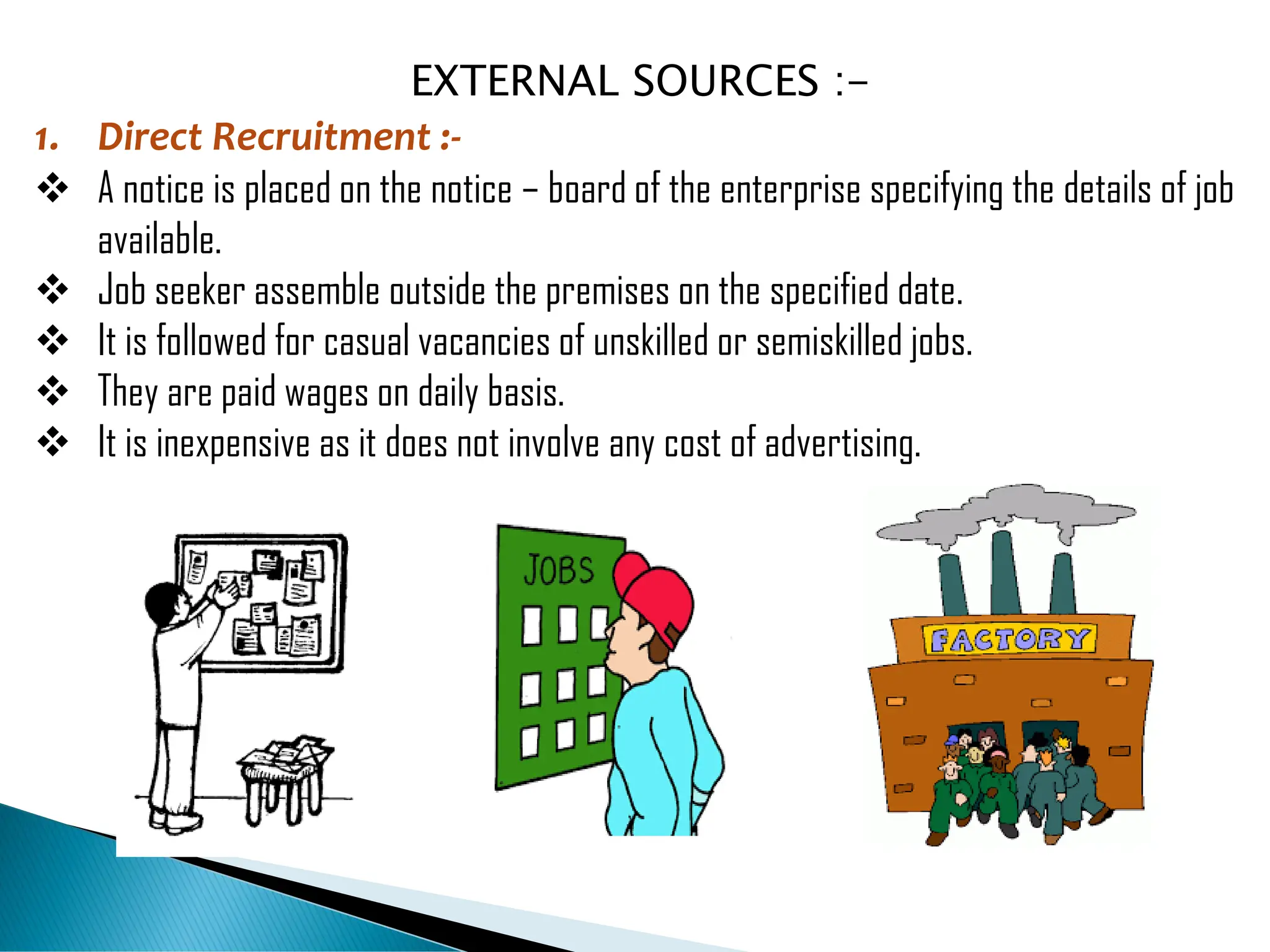 EXTERNAL SOURCES :-

1. Direct Recruitment :-

❖ A notice is placed on the notice – board of the enterprise specifying the details of job available.
❖ Job seeker assemble outside the premises on the specified date.
❖ It is followed for casual vacancies of unskilled or semiskilled jobs.
❖ They are paid wages on daily basis.
❖ It is inexpensive as it does not involve any cost of advertising.

JOBS

FACTORY